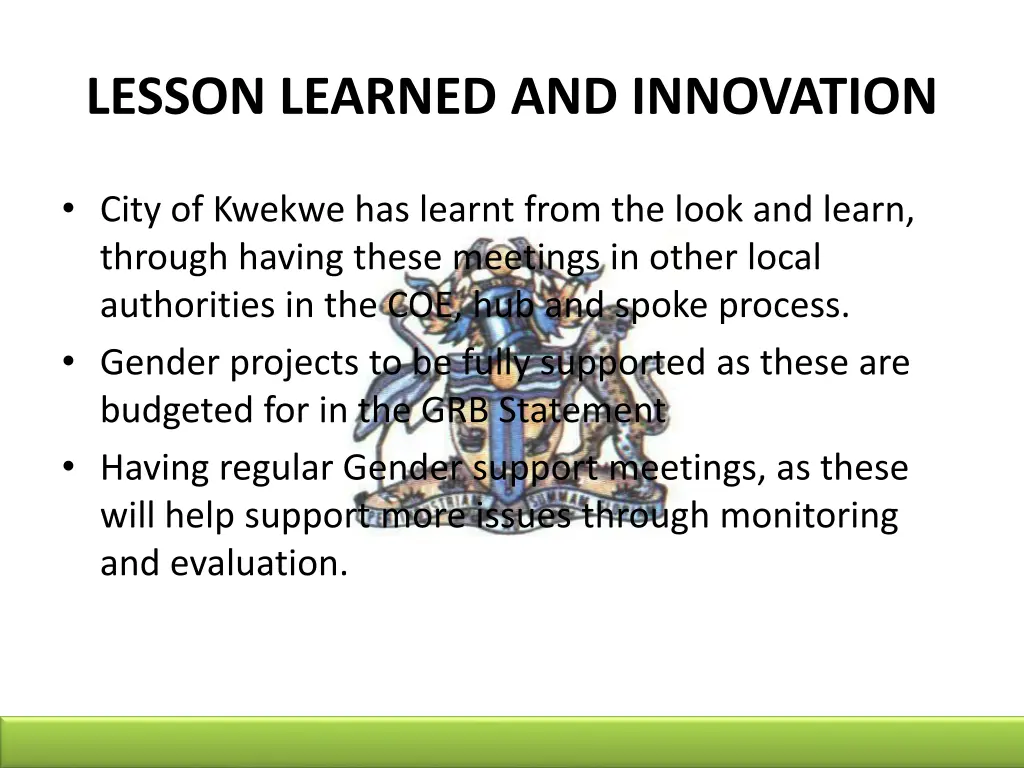 LESSON LEARNED AND INNOVATION

• City of Kwekwe has learnt from the look and learn, through having these meetings in other local authorities in the COE, hub and spoke process.
• Gender projects to be fully supported as these are budgeted for in the GRB Statement
• Having regular Gender support meetings, as these will help support more issues through monitoring and evaluation.